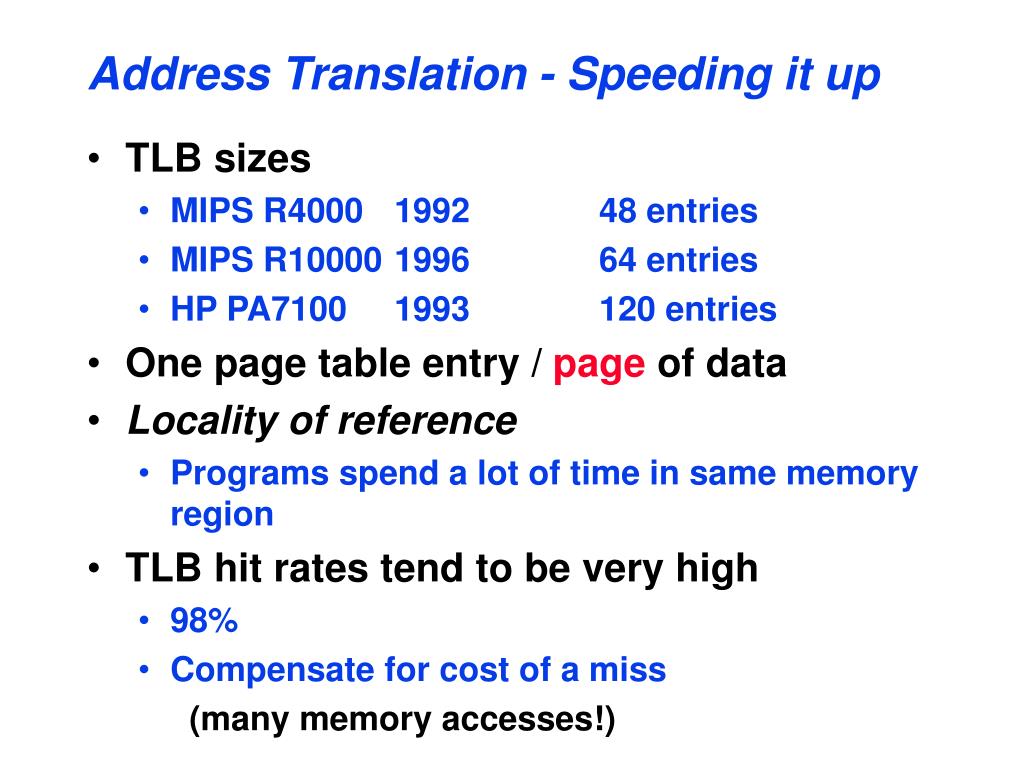 Address Translation - Speeding it up

• TLB sizes
  • MIPS R4000 1992 48 entries
  • MIPS R10000 1996 64 entries
  • HP PA7100 1993 120 entries
• One page table entry / page of data
• Locality of reference
  • Programs spend a lot of time in same memory region
• TLB hit rates tend to be very high
  • 98%
  • Compensate for cost of a miss
    (many memory accesses!)